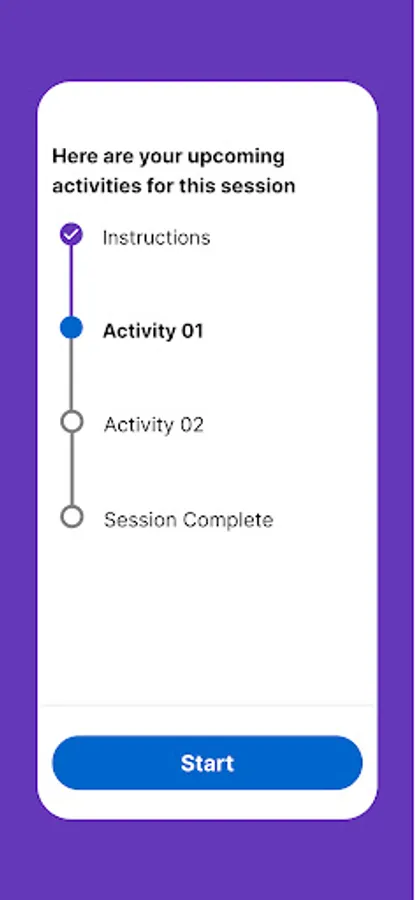 Here are your upcoming activities for this session

Instructions

Activity 01

Activity 02

Session Complete

Start